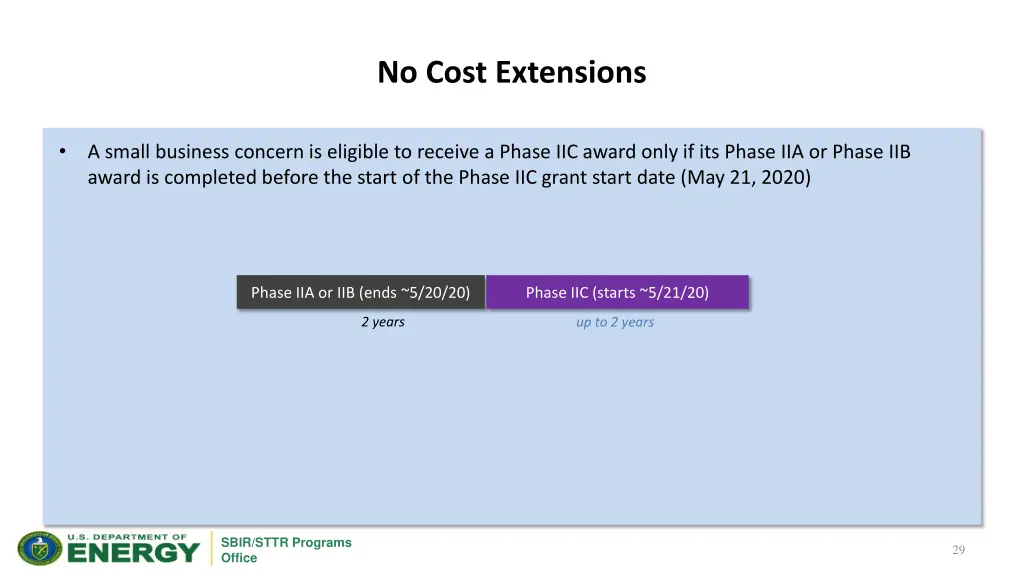 No Cost Extensions

• A small business concern is eligible to receive a Phase IIC award only if its Phase IIA or Phase IIB award is completed before the start of the Phase IIC grant start date (May 21, 2020)

Phase IIA or IIB (ends ~5/20/20)

Phase IIC (starts ~5/21/20)

2 years

up to 2 years

U.S. DEPARTMENT OF ENERGY

SBIR/STTR Programs Office

29